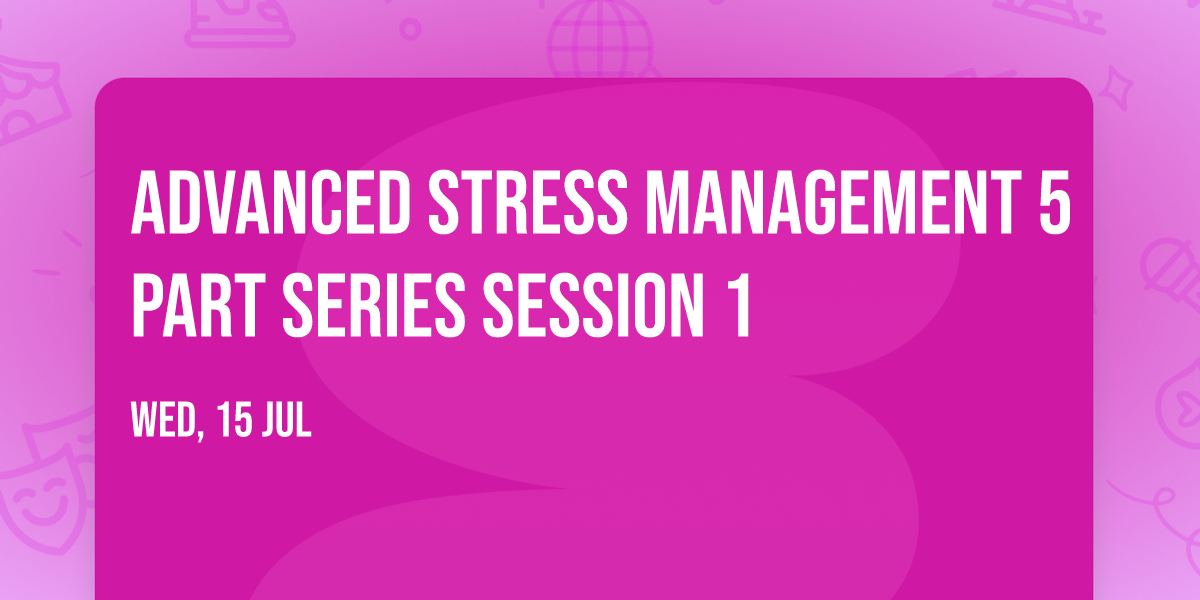 ADVANCED STRESS MANAGEMENT 5 PART SERIES SESSION 1

WED, 15 JUL